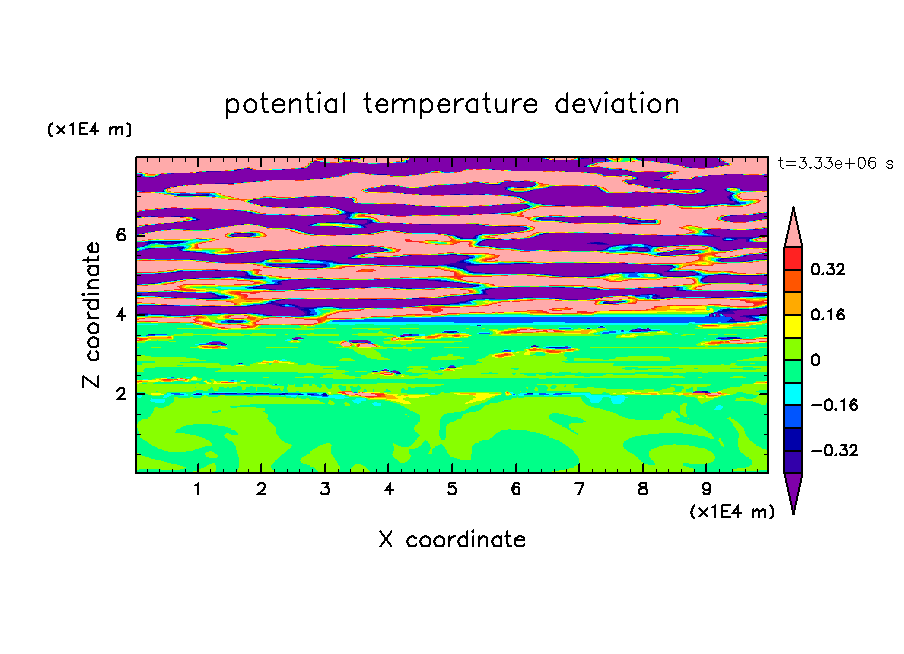 potential temperature deviation

(x1E4 m)

t=3.33e+06 s

Z coordinate

6

4

2

0.32

0.16

0

−0.16

−0.32

1 2 3 4 5 6 7 8 9

(x1E4 m)

X coordinate